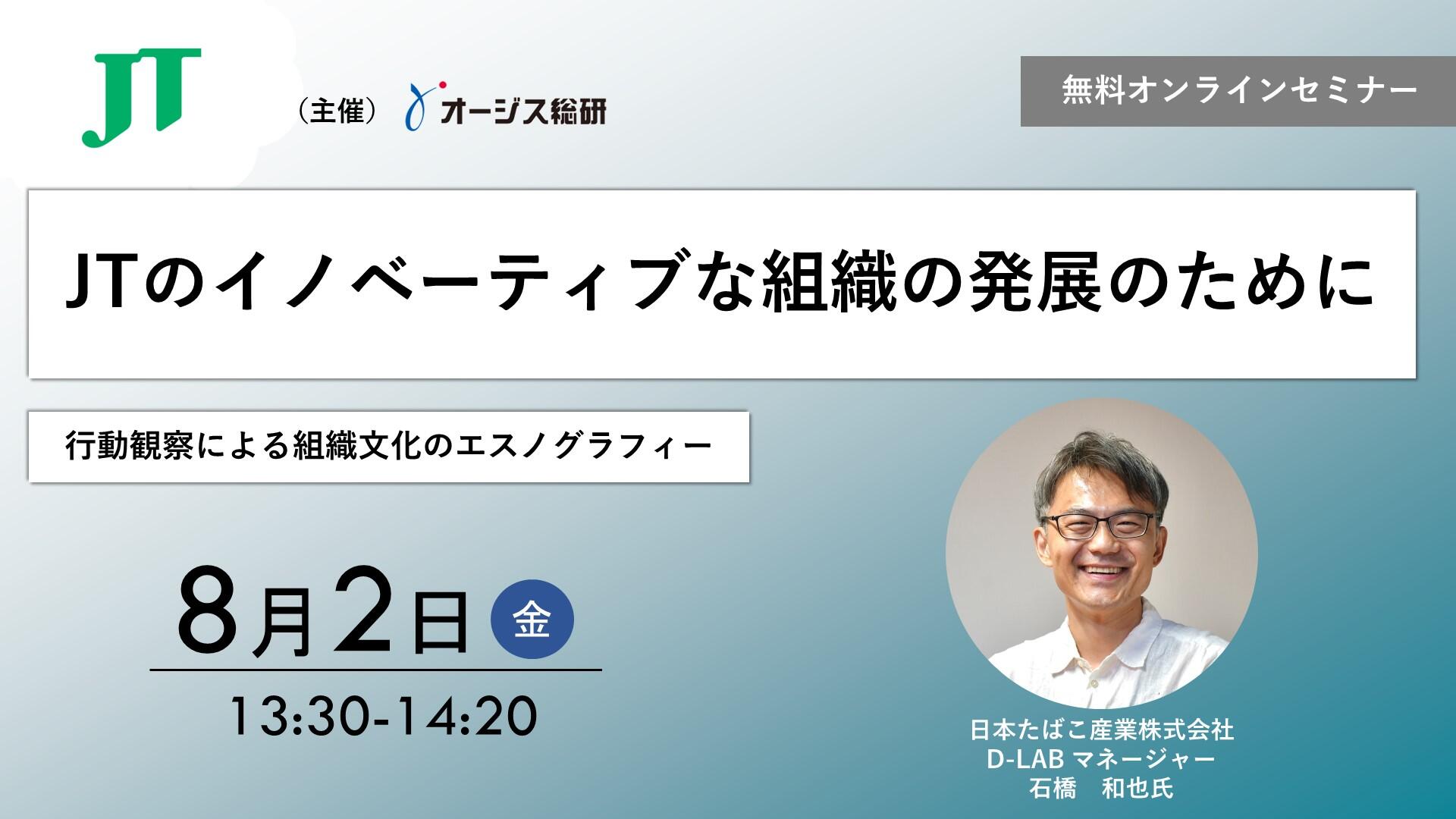 JT

（主催） オージス総研

無料オンラインセミナー

JTのイノベーティブな組織の発展のために

行動観察による組織文化のエスノグラフィー

8月2日 金

13:30-14:20

日本たばこ産業株式会社
D-LAB マネージャー
石橋　和也氏